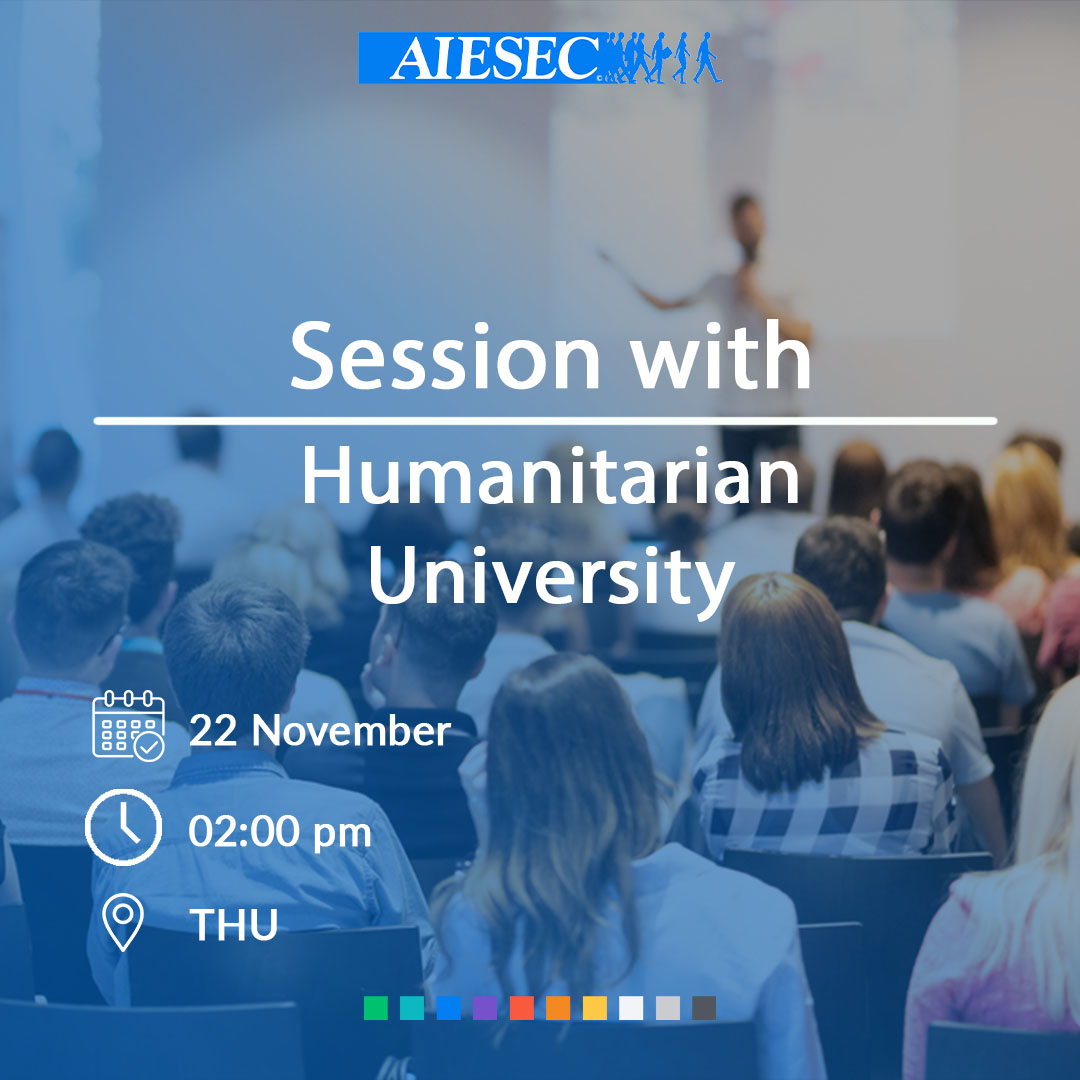 AIESEC

Session with

Humanitarian University

22 November

02:00 pm

THU